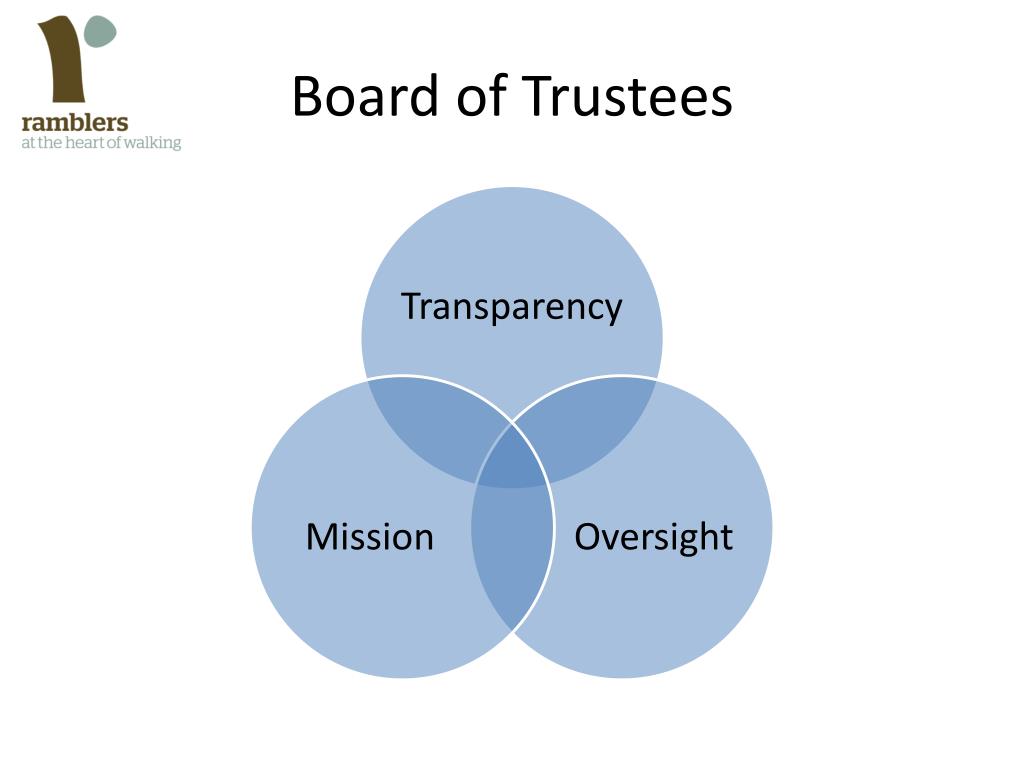 ramblers
at the heart of walking

Board of Trustees

Transparency

Mission

Oversight